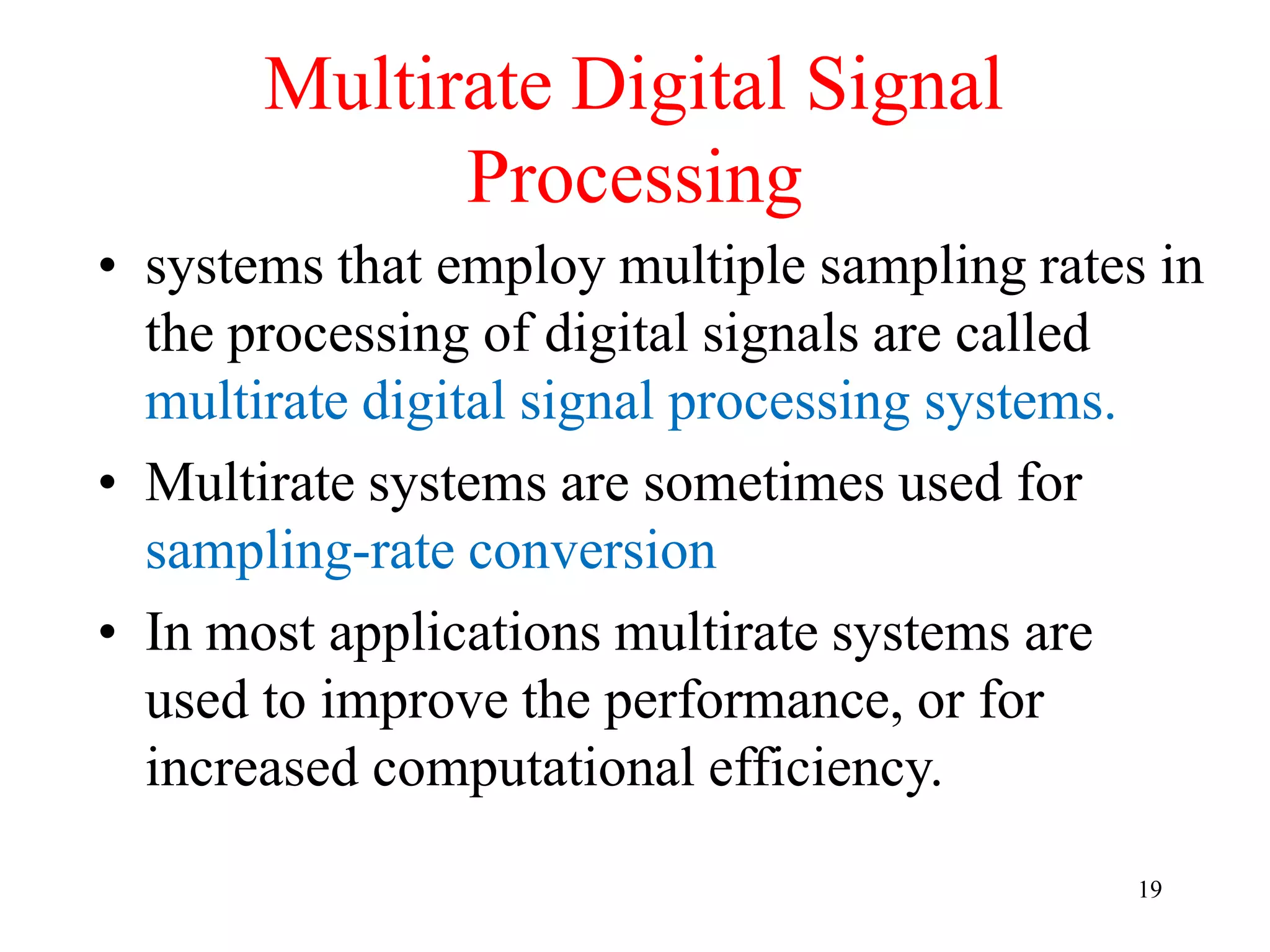 Multirate Digital Signal Processing

• systems that employ multiple sampling rates in the processing of digital signals are called multirate digital signal processing systems.

• Multirate systems are sometimes used for sampling-rate conversion

• In most applications multirate systems are used to improve the performance, or for increased computational efficiency.

19